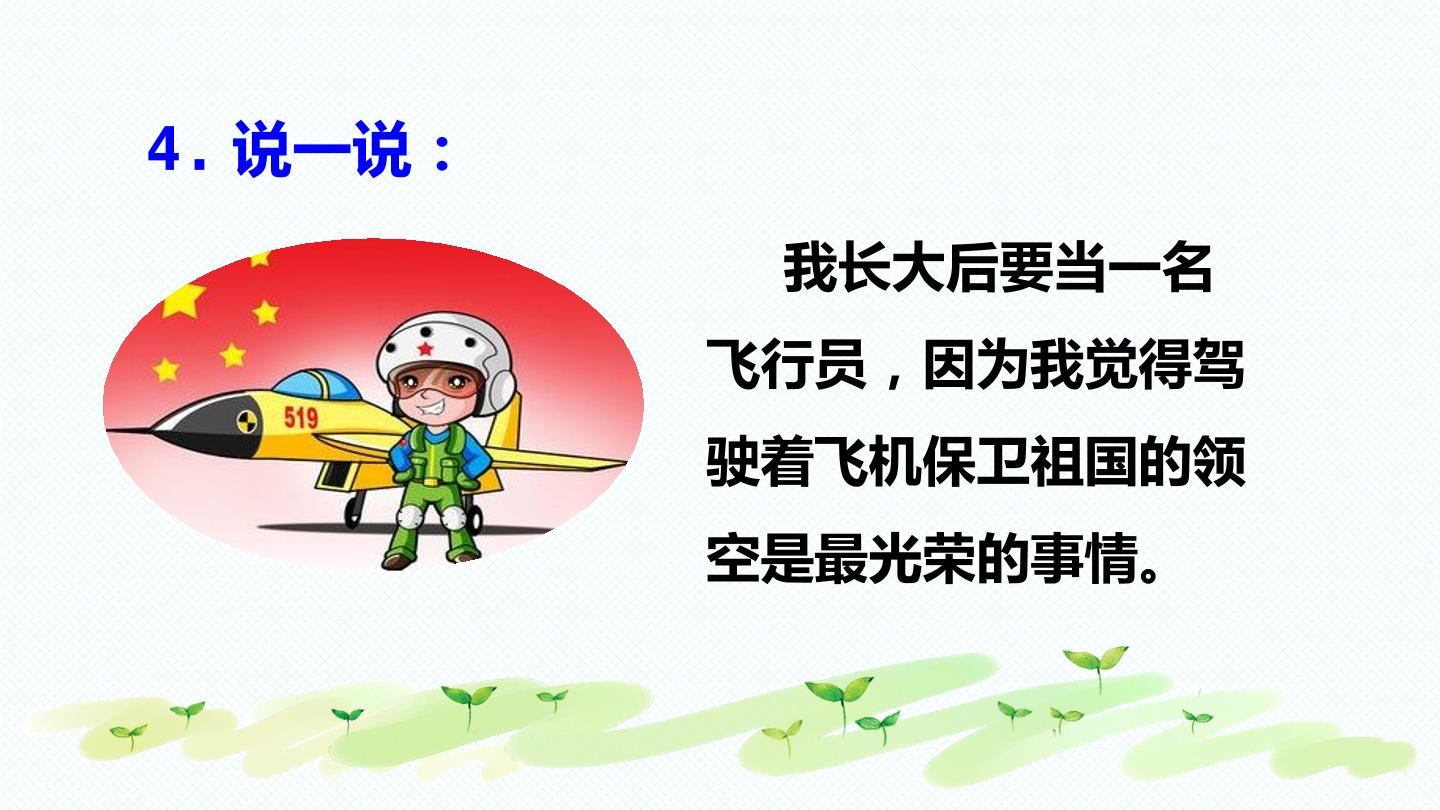 4.说一说：

我长大后要当一名飞行员，因为我觉得驾驶着飞机保卫祖国的领空是最光荣的事情。

519